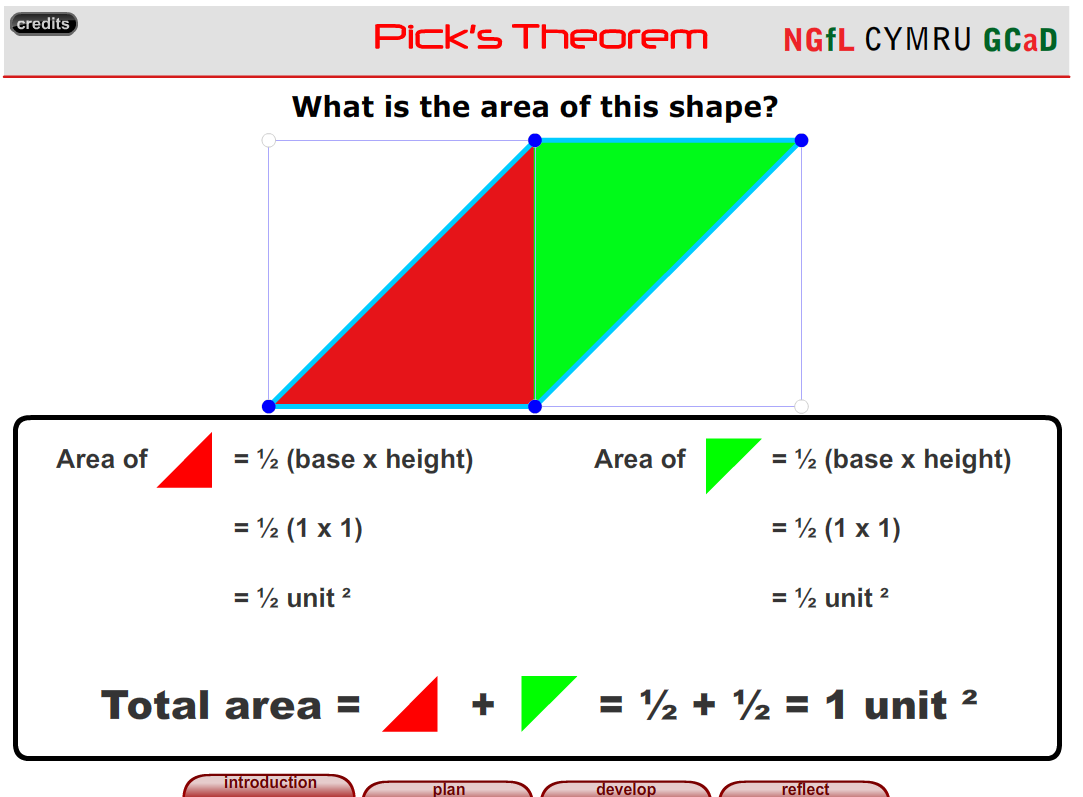 credits

Pick's Theorem

NGfL CYMRU GCaD

What is the area of this shape?

Area of = ½ (base x height)

= ½ (1 x 1)

= ½ unit ²

Area of = ½ (base x height)

= ½ (1 x 1)

= ½ unit ²

Total area = + = ½ + ½ = 1 unit ²

introduction plan develop reflect